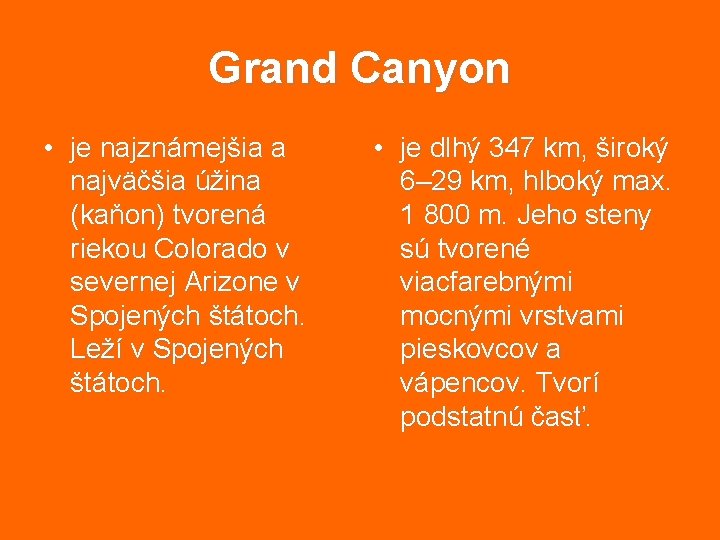 Grand Canyon

• je najznámejšia a najväčšia úžina (kaňon) tvorená riekou Colorado v severnej Arizone v Spojených štátoch. Leží v Spojených štátoch.

• je dlhý 347 km, široký 6–29 km, hlboký max. 1 800 m. Jeho steny sú tvorené viacfarebnými mocnými vrstvami pieskovcov a vápencov. Tvorí podstatnú časť.